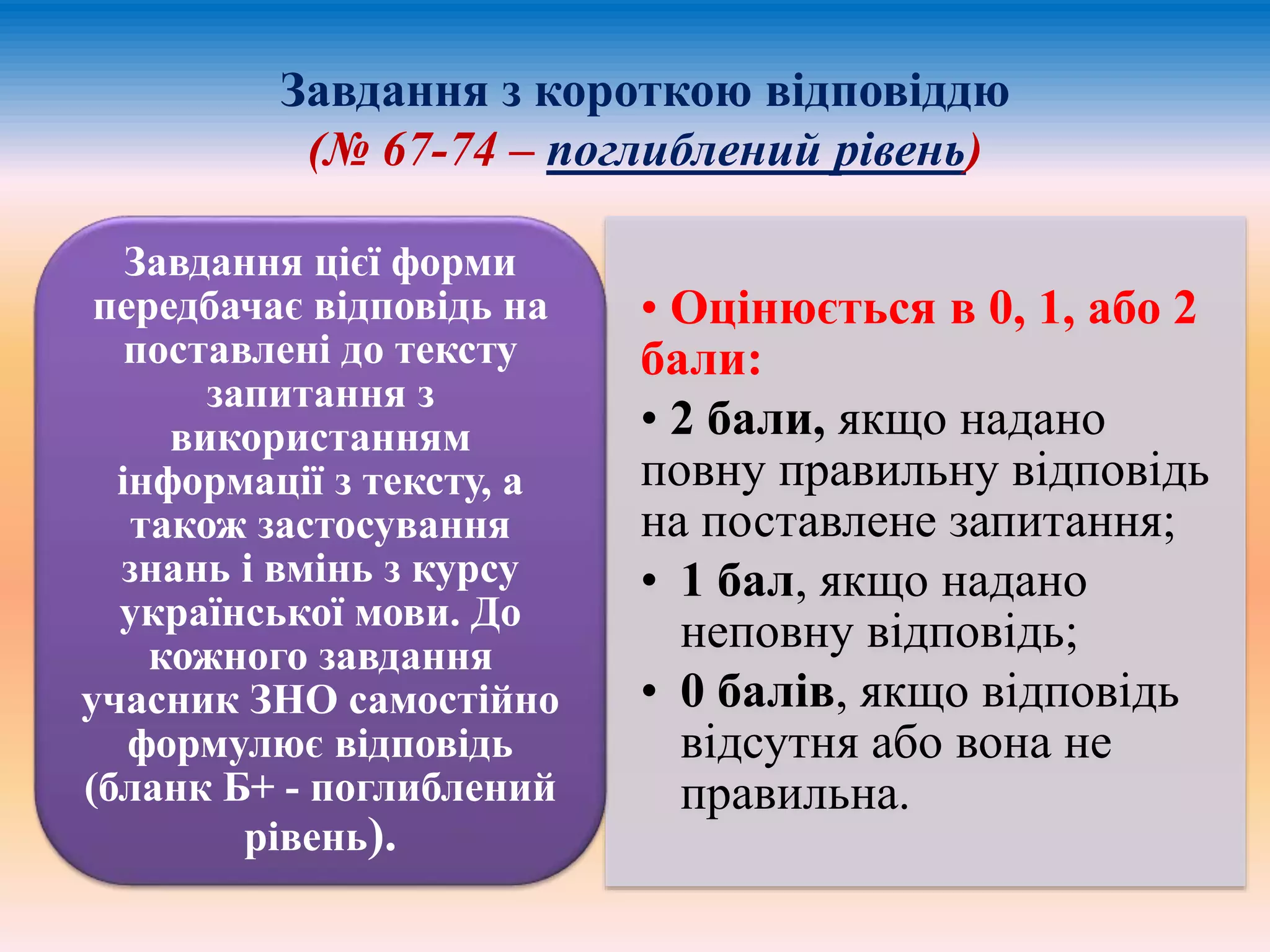 Завдання з короткою відповіддю
(№ 67-74 – поглиблений рівень)

Завдання цієї форми передбачає відповідь на поставлені до тексту запитання з використанням інформації з тексту, а також застосування знань і вмінь з курсу української мови. До кожного завдання учасник ЗНО самостійно формулює відповідь (бланк Б+ - поглиблений рівень).

• Оцінюється в 0, 1, або 2 бали:
• 2 бали, якщо надано повну правильну відповідь на поставлене запитання;
• 1 бал, якщо надано неповну відповідь;
• 0 балів, якщо відповідь відсутня або вона не правильна.